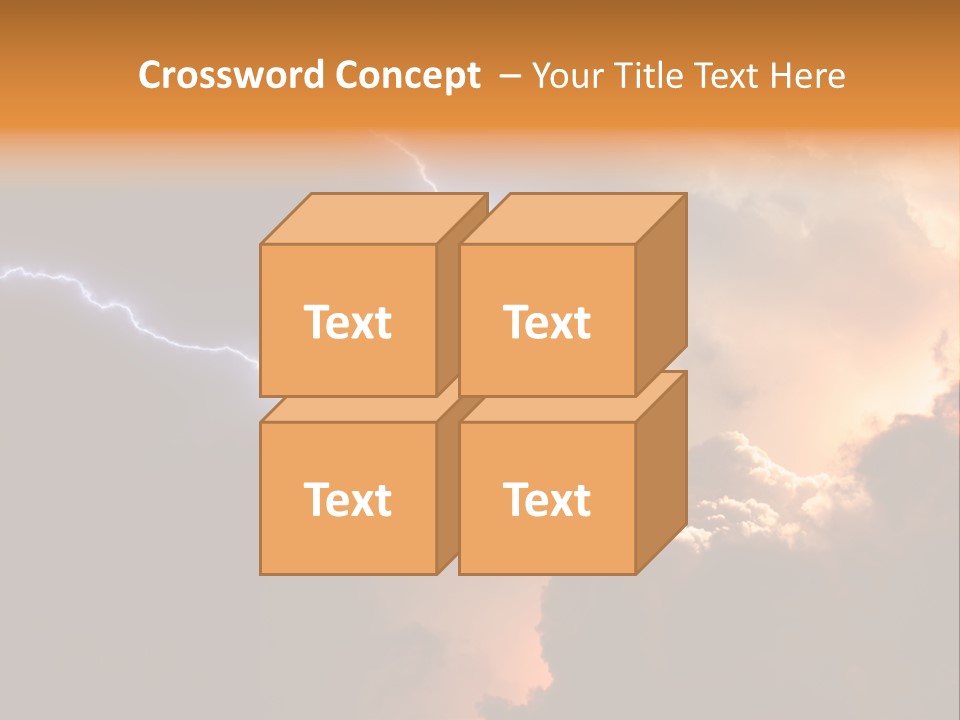 Crossword Concept – Your Title Text Here

Text

Text

Text

Text